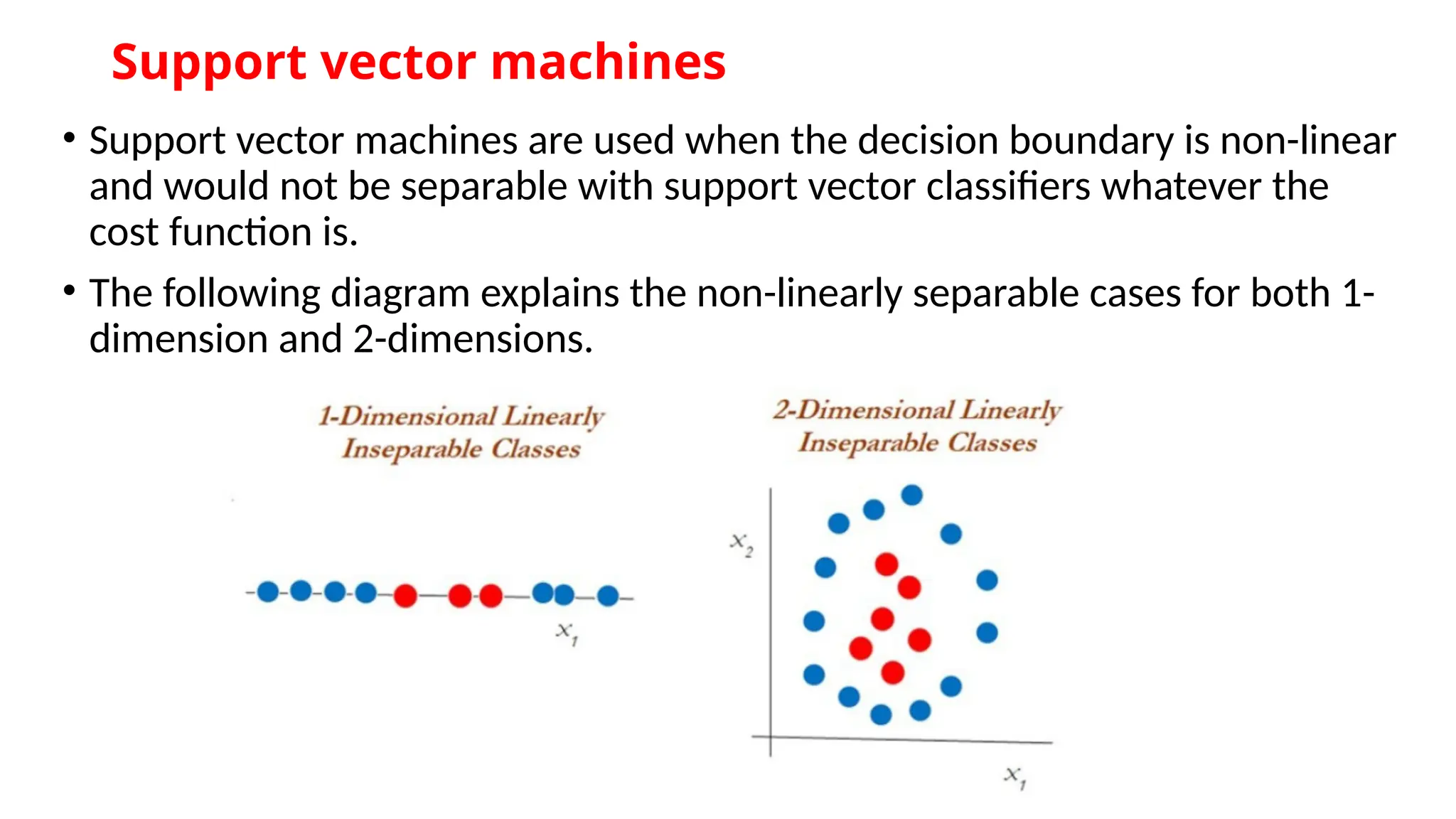 Support vector machines

• Support vector machines are used when the decision boundary is non-linear and would not be separable with support vector classifiers whatever the cost function is.

• The following diagram explains the non-linearly separable cases for both 1-dimension and 2-dimensions.

1-Dimensional Linearly Inseparable Classes

$x_1$

2-Dimensional Linearly Inseparable Classes

$x_2$

$x_1$